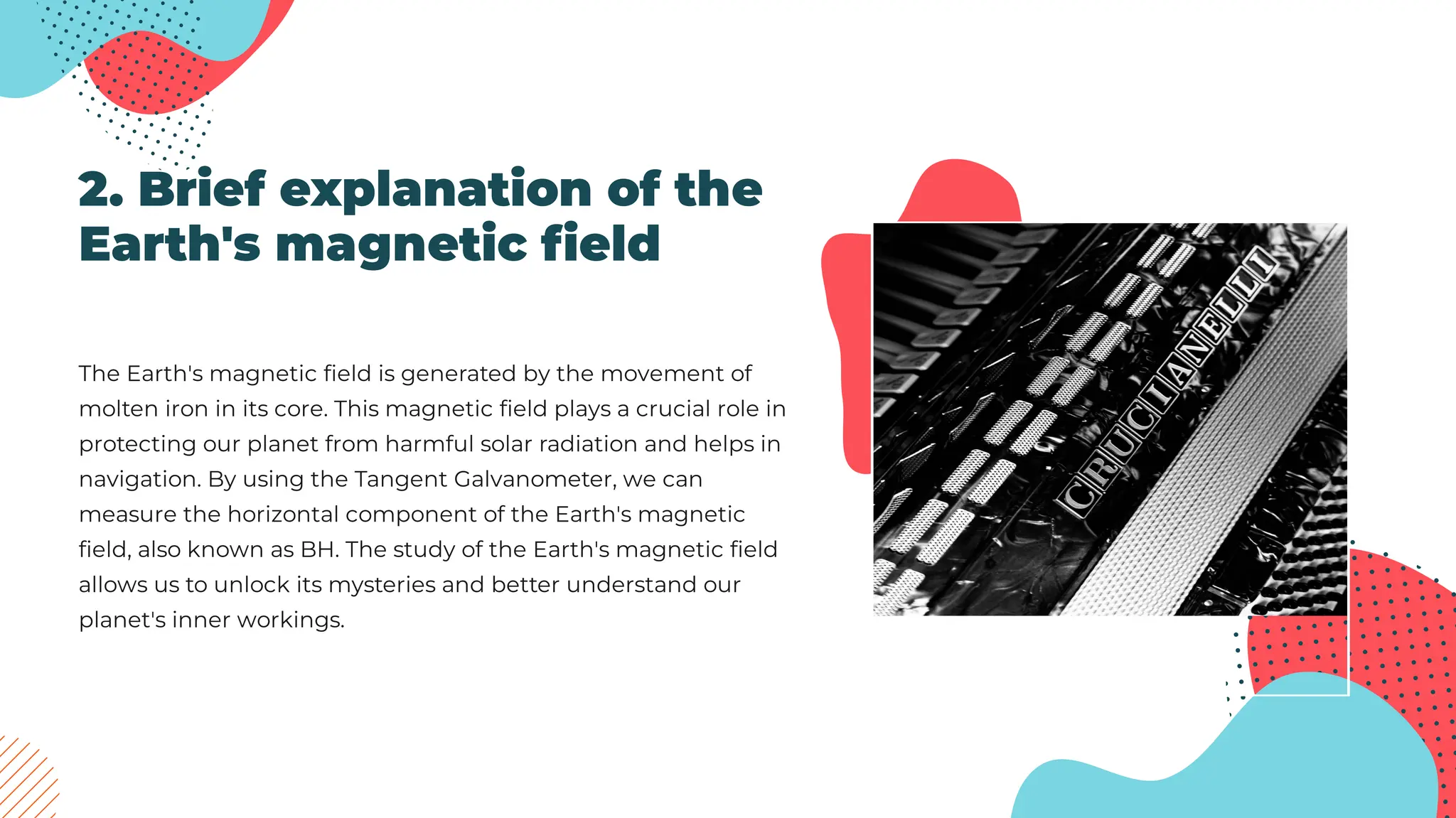 2. Brief explanation of the Earth's magnetic field

The Earth's magnetic field is generated by the movement of molten iron in its core. This magnetic field plays a crucial role in protecting our planet from harmful solar radiation and helps in navigation. By using the Tangent Galvanometer, we can measure the horizontal component of the Earth's magnetic field, also known as BH. The study of the Earth's magnetic field allows us to unlock its mysteries and better understand our planet's inner workings.

CRUCIANELLI